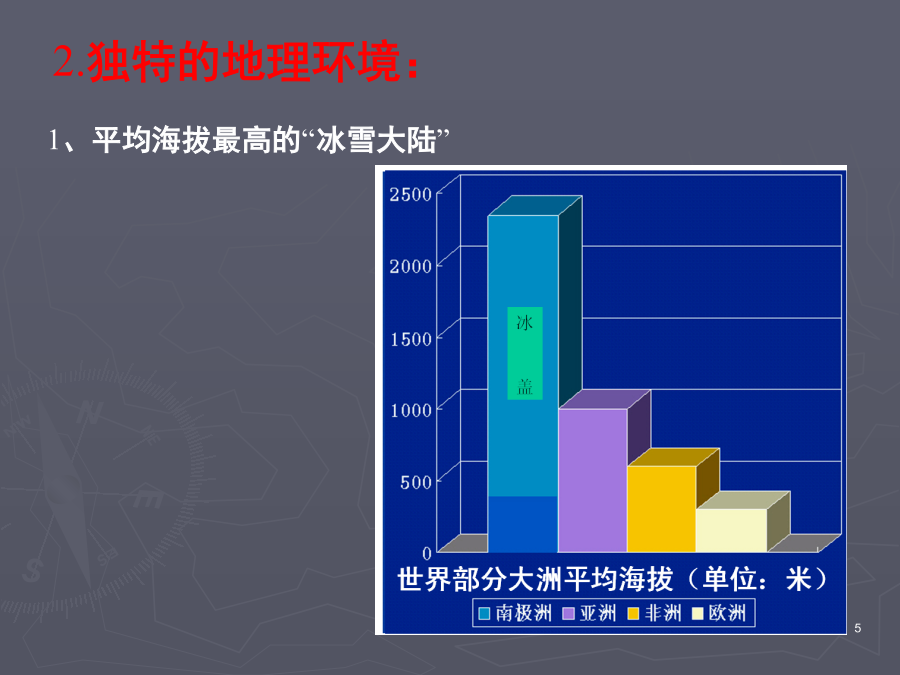 2.独特的地理环境：

1、平均海拔最高的“冰雪大陆”

2500
2000
1500
1000
500
0

冰
盖

世界部分大洲平均海拔（单位：米）

南极洲 亚洲 非洲 欧洲

5